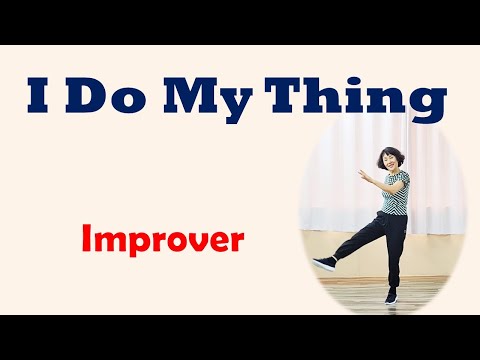 I Do My Thing

Improver